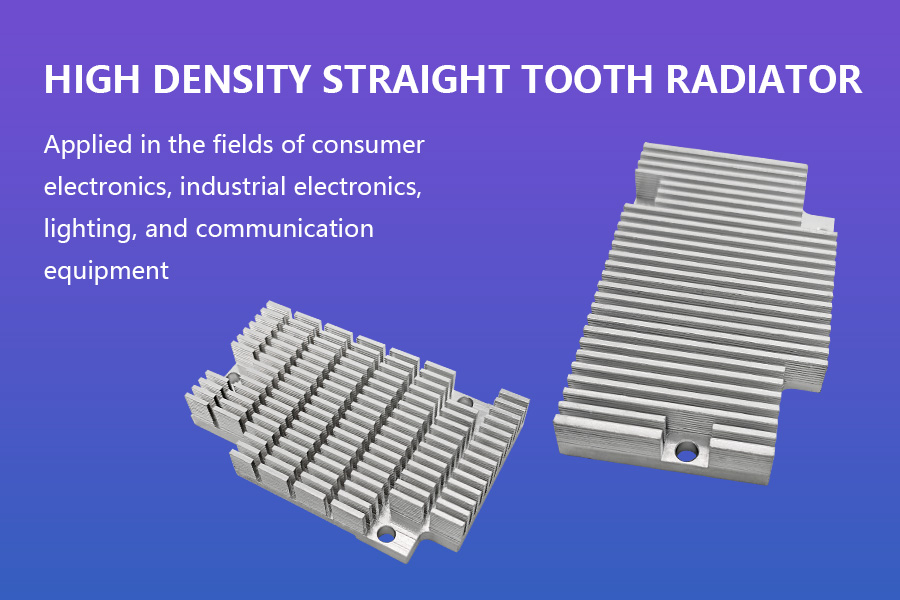 HIGH DENSITY STRAIGHT TOOTH RADIATOR

Applied in the fields of consumer electronics, industrial electronics, lighting, and communication equipment